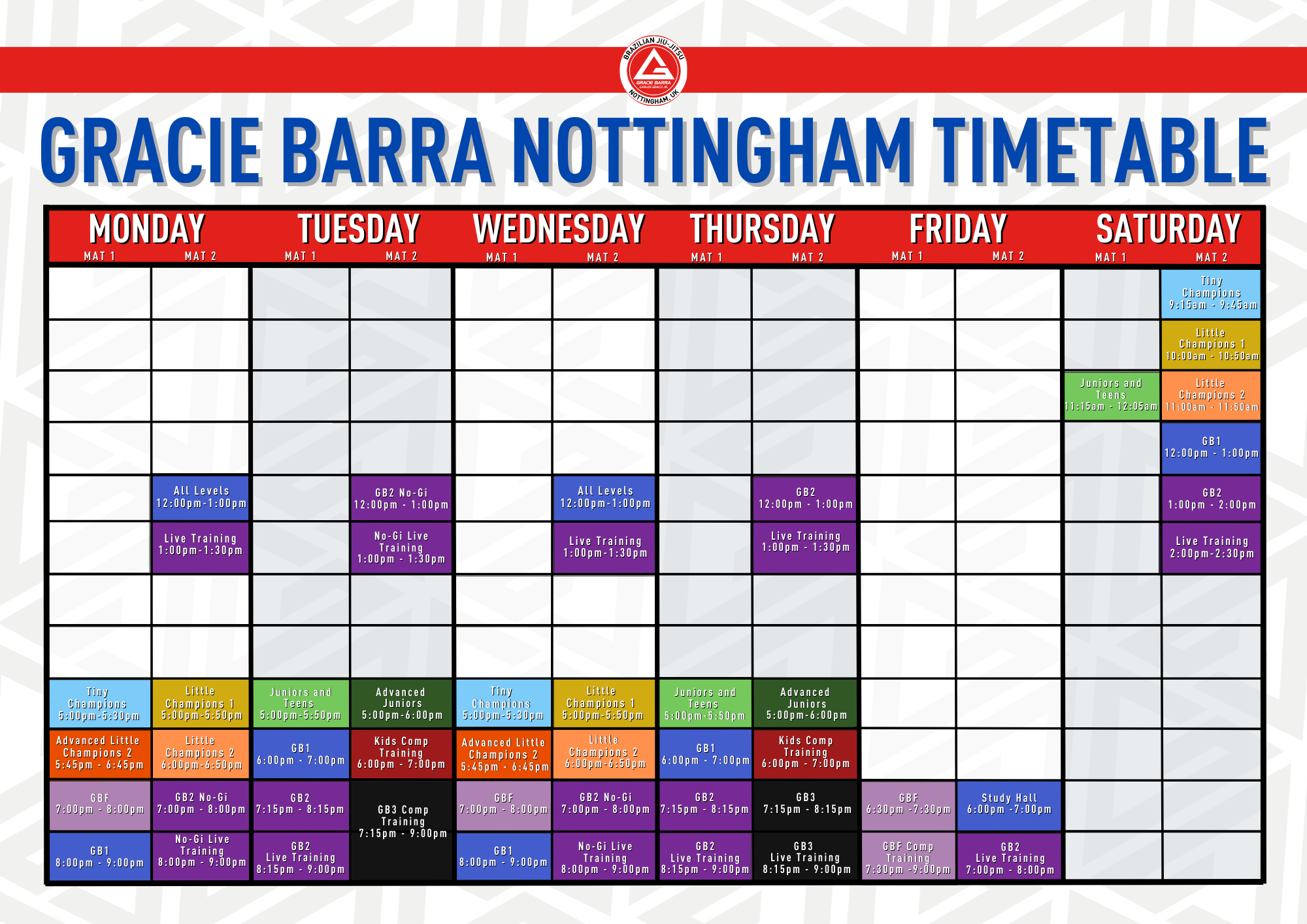 BRAZILIAN JIU-JITSU
GRACIE BARRA
CARLOS GRACIE JR.
NOTTINGHAM, UK

GRACIE BARRA NOTTINGHAM TIMETABLE

| MONDAY MAT 1 | MONDAY MAT 2 | TUESDAY MAT 1 | TUESDAY MAT 2 | WEDNESDAY MAT 1 | WEDNESDAY MAT 2 | THURSDAY MAT 1 | THURSDAY MAT 2 | FRIDAY MAT 1 | FRIDAY MAT 2 | SATURDAY MAT 1 | SATURDAY MAT 2 |
|---|---|---|---|---|---|---|---|---|---|---|---|
| | | | | | | | | | | | Tiny Champions 9:15am - 9:45am |
| | | | | | | | | | | | Little Champions 1 10:00am - 10:50am |
| | | | | | | | | | | Juniors and Teens 11:15am - 12:05am | Little Champions 2 11:00am - 11:50am |
| | | | | | | | | | | | GB1 12:00pm - 1:00pm |
| | All Levels 12:00pm-1:00pm | | GB2 No-Gi 12:00pm - 1:00pm | | All Levels 12:00pm-1:00pm | | GB2 12:00pm - 1:00pm | | | | GB2 1:00pm - 2:00pm |
| | Live Training 1:00pm-1:30pm | | No-Gi Live Training 1:00pm - 1:30pm | | Live Training 1:00pm-1:30pm | | Live Training 1:00pm - 1:30pm | | | | Live Training 2:00pm-2:30pm |
| | | | | | | | | | | | |
| | | | | | | | | | | | |
| Tiny Champions 5:00pm-5:30pm | Little Champions 1 5:00pm-5:50pm | Juniors and Teens 5:00pm-5:50pm | Advanced Juniors 5:00pm-6:00pm | Tiny Champions 5:00pm-5:30pm | Little Champions 1 5:00pm-5:50pm | Juniors and Teens 5:00pm-5:50pm | Advanced Juniors 5:00pm-6:00pm | | | | |
| Advanced Little Champions 2 5:45pm - 6:45pm | Little Champions 2 6:00pm-6:50pm | GB1 6:00pm - 7:00pm | Kids Comp Training 6:00pm - 7:00pm | Advanced Little Champions 2 5:45pm - 6:45pm | Little Champions 2 6:00pm-6:50pm | GB1 6:00pm - 7:00pm | Kids Comp Training 6:00pm - 7:00pm | | | | |
| GBF 7:00pm - 8:00pm | GB2 No-Gi 7:00pm - 8:00pm | GB2 7:15pm - 8:15pm | GB3 Comp Training 7:15pm - 9:00pm | GBF 7:00pm - 8:00pm | GB2 No-Gi 7:00pm - 8:00pm | GB2 7:15pm - 8:15pm | GB3 7:15pm - 8:15pm | GBF 6:30pm -7:30pm | Study Hall 6:00pm -7:00pm | | |
| GB1 8:00pm - 9:00pm | No-Gi Live Training 8:00pm - 9:00pm | GB2 Live Training 8:15pm - 9:00pm | | GB1 8:00pm - 9:00pm | No-Gi Live Training 8:00pm - 9:00pm | GB2 Live Training 8:15pm - 9:00pm | GB3 Live Training 8:15pm - 9:00pm | GBF Comp Training 7:30pm -9:00pm | GB2 Live Training 7:00pm - 8:00pm | | |